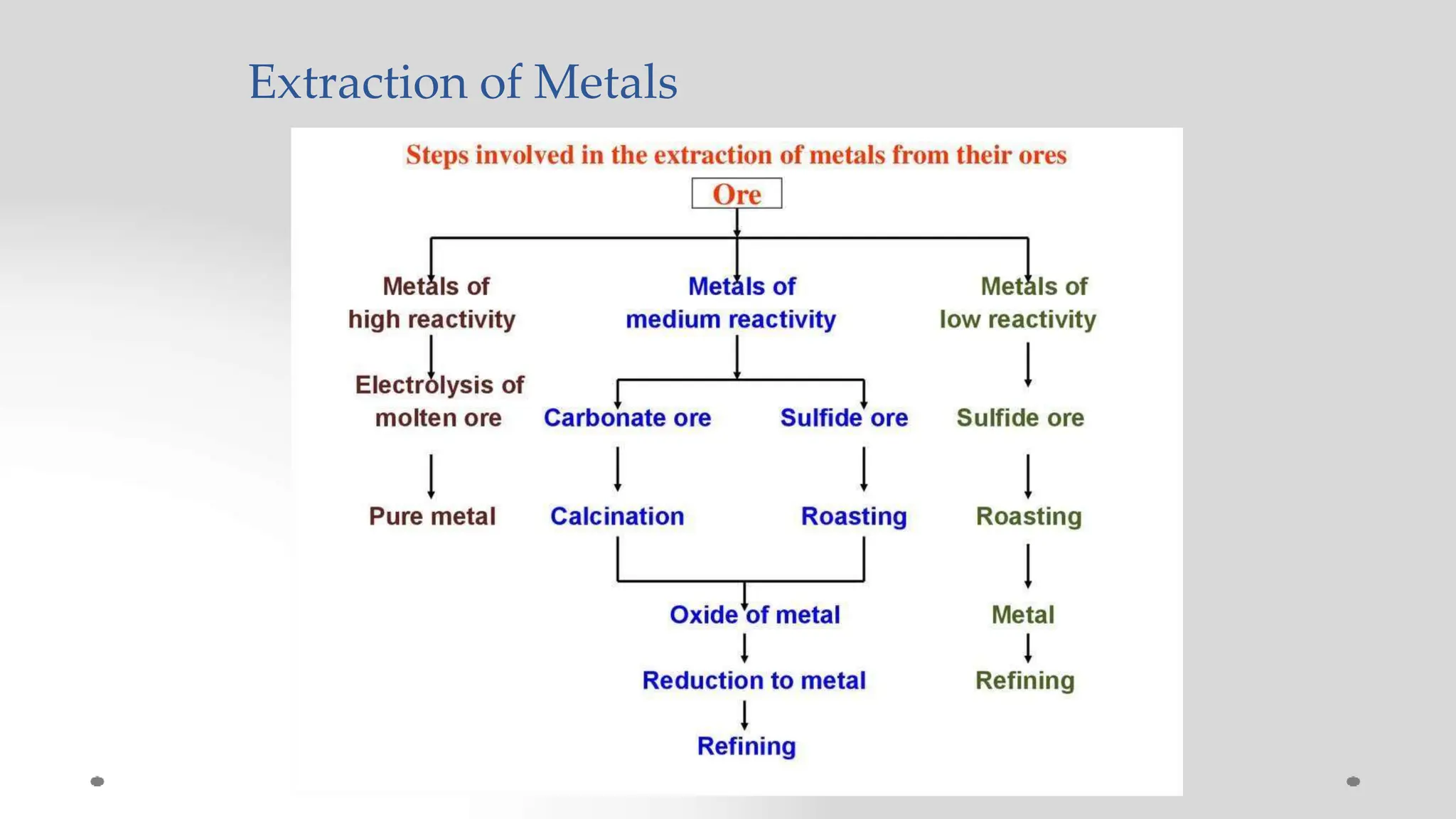 Extraction of Metals

Steps involved in the extraction of metals from their ores

Ore

Metals of high reactivity

Electrolysis of molten ore

Pure metal

Metals of medium reactivity

Carbonate ore

Calcination

Sulfide ore

Roasting

Oxide of metal

Reduction to metal

Refining

Metals of low reactivity

Sulfide ore

Roasting

Metal

Refining